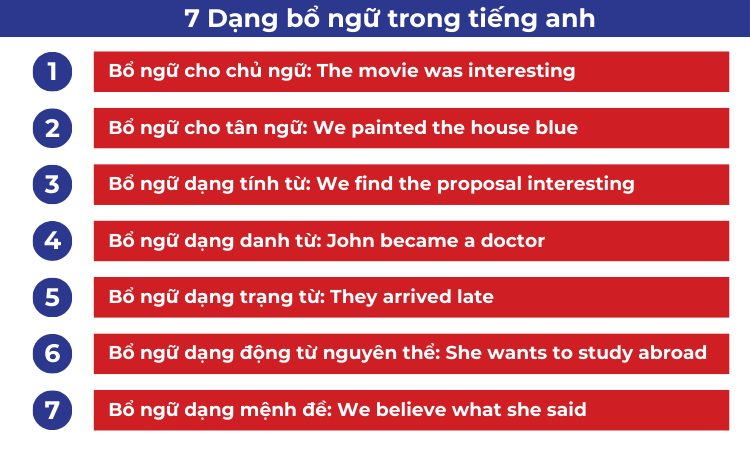 7 Dạng bổ ngữ trong tiếng anh

1 Bổ ngữ cho chủ ngữ: The movie was interesting

2 Bổ ngữ cho tân ngữ: We painted the house blue

3 Bổ ngữ dạng tính từ: We find the proposal interesting

4 Bổ ngữ dạng danh từ: John became a doctor

5 Bổ ngữ dạng trạng từ: They arrived late

6 Bổ ngữ dạng động từ nguyên thể: She wants to study abroad

7 Bổ ngữ dạng mệnh đề: We believe what she said